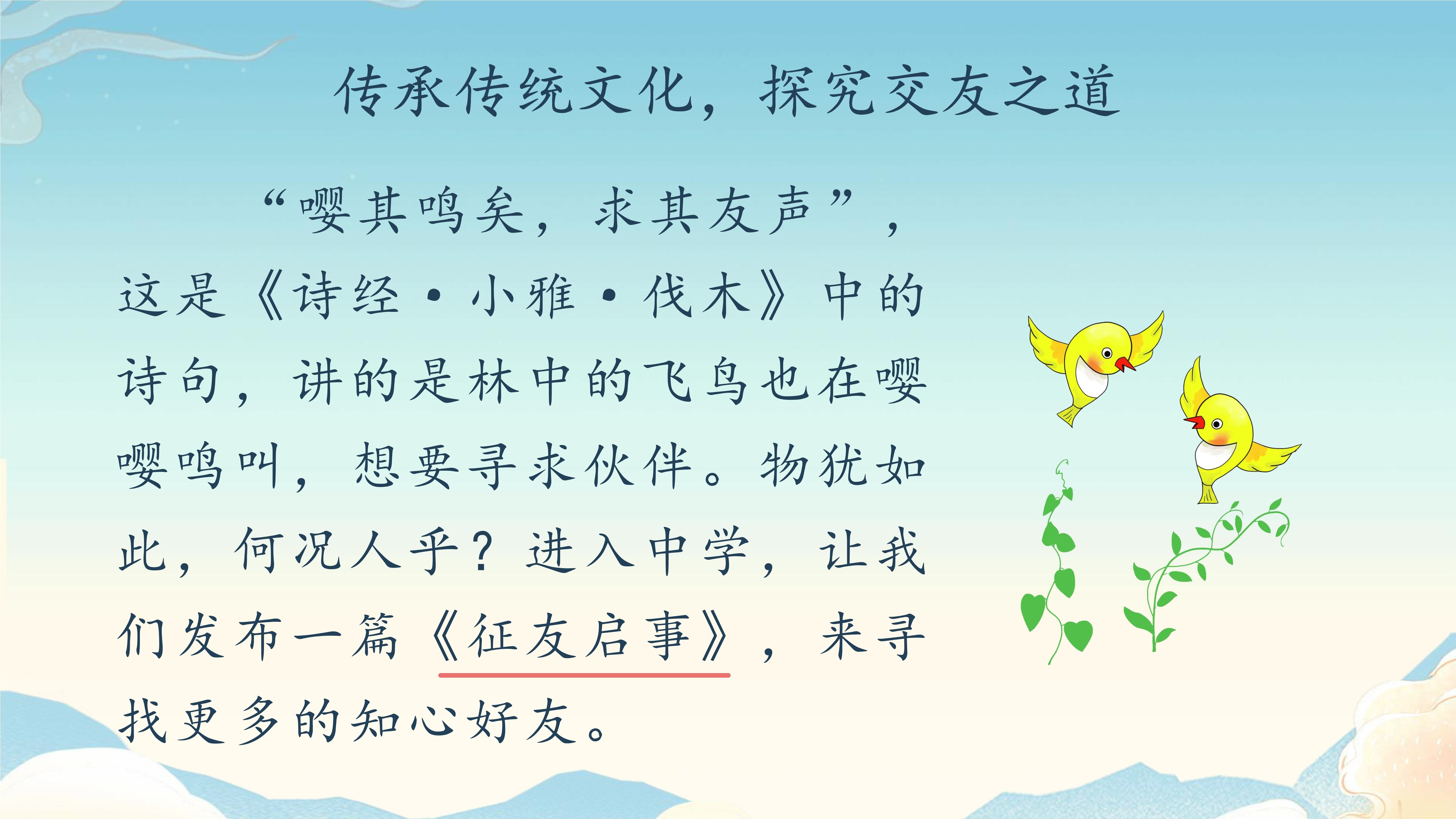 传承传统文化，探究交友之道

“嘤其鸣矣，求其友声”，这是《诗经·小雅·伐木》中的诗句，讲的是林中的飞鸟也在嘤嘤鸣叫，想要寻求伙伴。物犹如此，何况人乎？进入中学，让我们发布一篇《征友启事》，来寻找更多的知心好友。